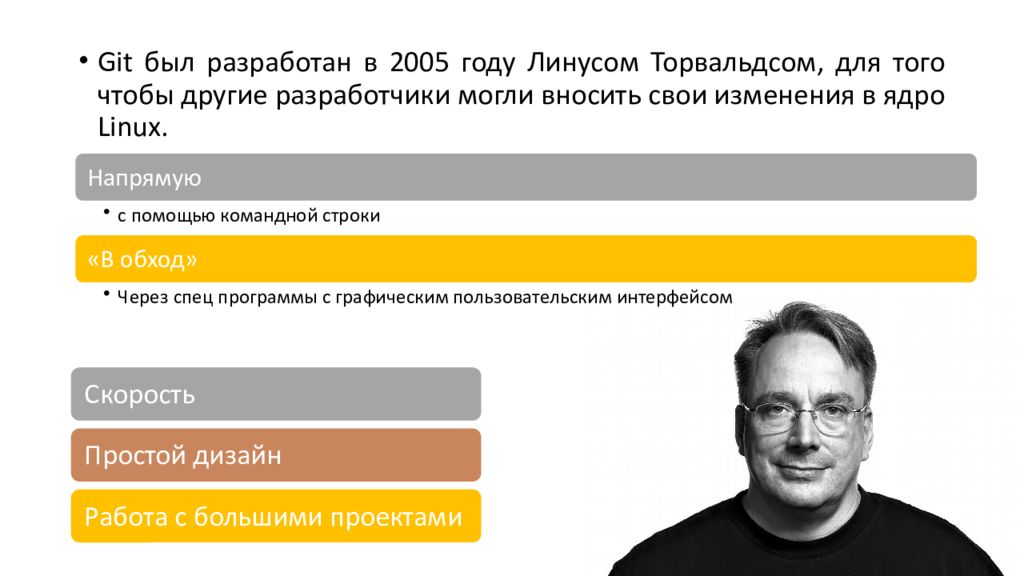 • Git был разработан в 2005 году Линусом Торвальдсом, для того чтобы другие разработчики могли вносить свои изменения в ядро Linux.

Напрямую

• с помощью командной строки

«В обход»

• Через спец программы с графическим пользовательским интерфейсом

Скорость

Простой дизайн

Работа с большими проектами